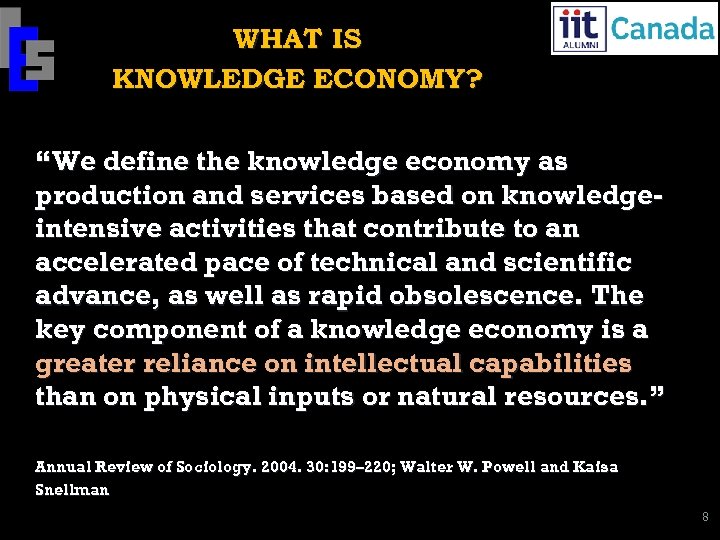 iit ALUMNI Canada

WHAT IS
KNOWLEDGE ECONOMY?

“We define the knowledge economy as production and services based on knowledge-intensive activities that contribute to an accelerated pace of technical and scientific advance, as well as rapid obsolescence. The key component of a knowledge economy is a greater reliance on intellectual capabilities than on physical inputs or natural resources.”

Annual Review of Sociology. 2004. 30:199–220; Walter W. Powell and Kaisa Snellman

8